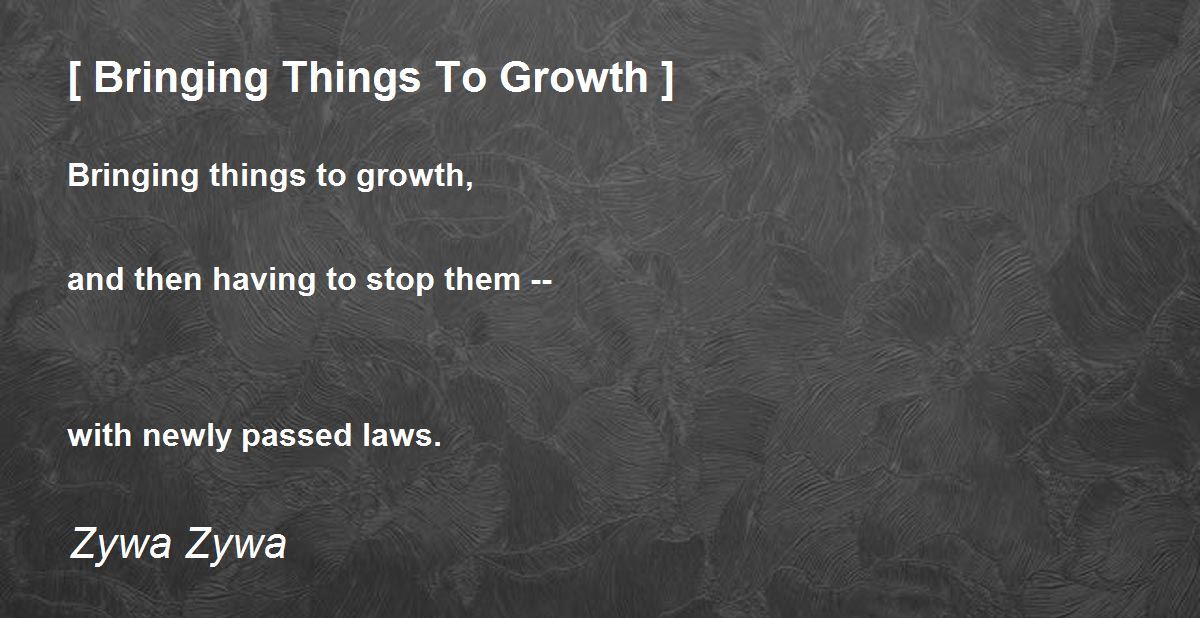 [ Bringing Things To Growth ]

Bringing things to growth,

and then having to stop them --

with newly passed laws.

Zywa Zywa